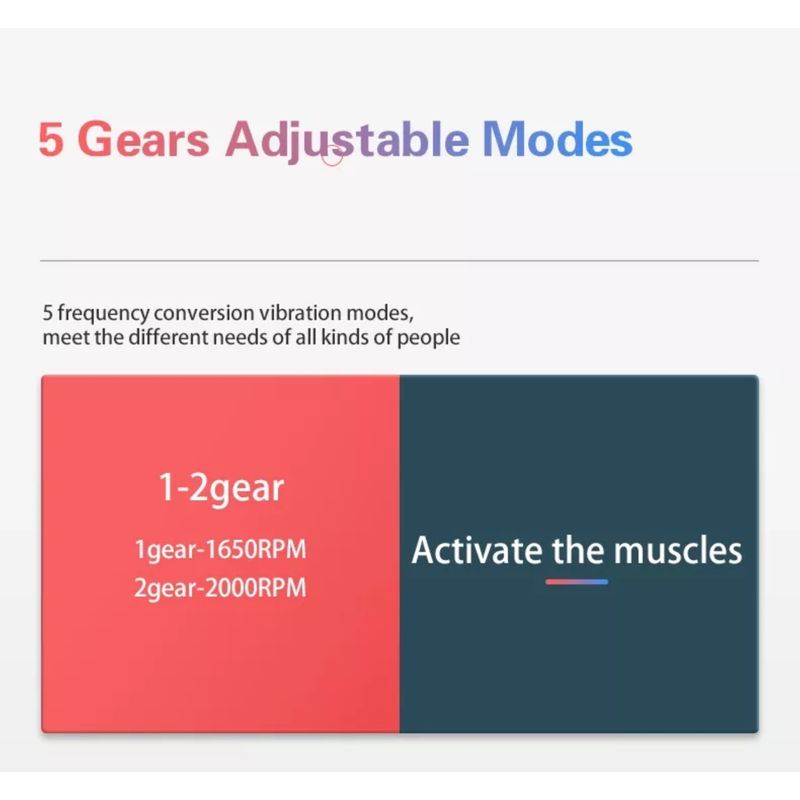 5 Gears Adjustable Modes

5 frequency conversion vibration modes, meet the different needs of all kinds of people

1-2gear

1gear-1650RPM
2gear-2000RPM

Activate the muscles